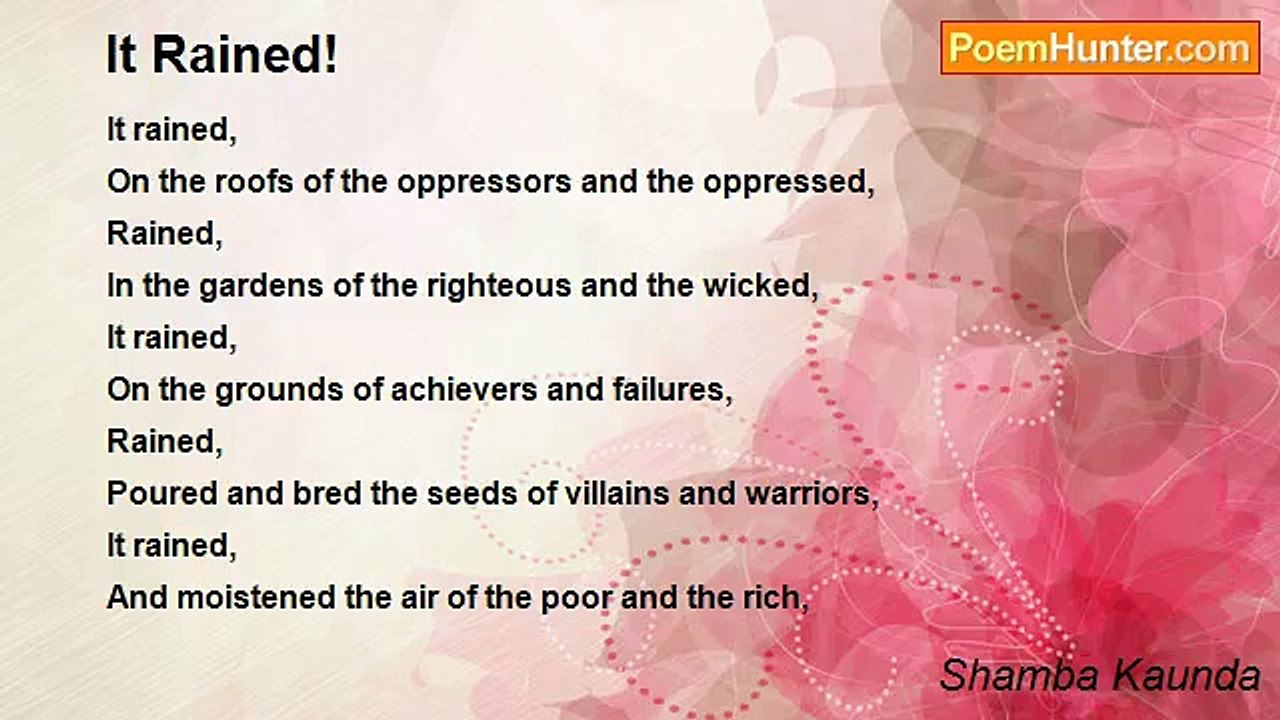 It Rained!

PoemHunter.com

It rained,
On the roofs of the oppressors and the oppressed,
Rained,
In the gardens of the righteous and the wicked,
It rained,
On the grounds of achievers and failures,
Rained,
Poured and bred the seeds of villains and warriors,
It rained,
And moistened the air of the poor and the rich,

Shamba Kaunda